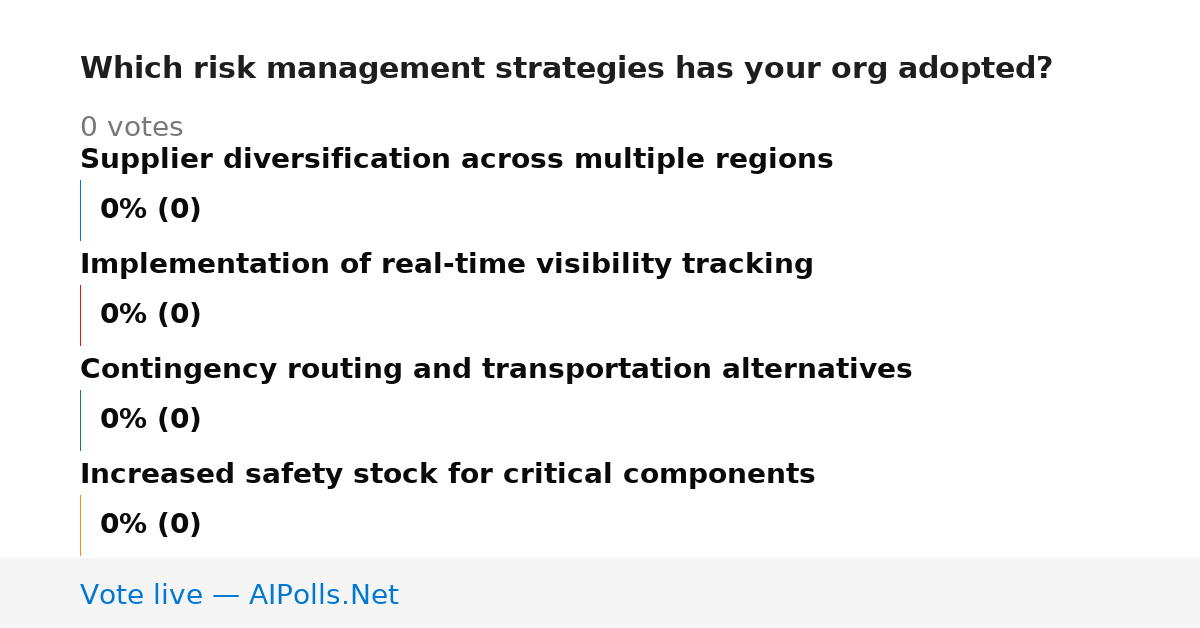 Which risk management strategies has your org adopted?

0 votes

Supplier diversification across multiple regions

0% (0)

Implementation of real-time visibility tracking

0% (0)

Contingency routing and transportation alternatives

0% (0)

Increased safety stock for critical components

0% (0)

Vote live — AIPolls.Net